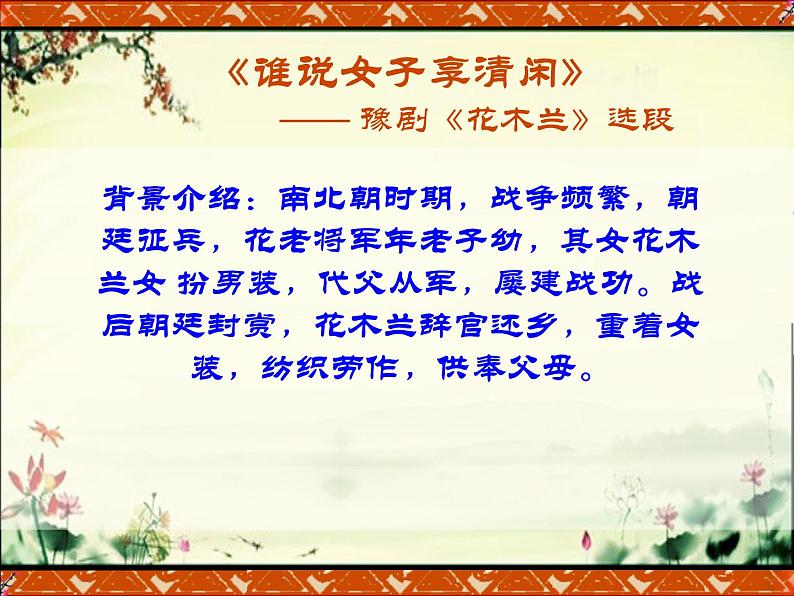 《谁说女子享清闲》
—— 豫剧《花木兰》选段

背景介绍：南北朝时期，战争频繁，朝廷征兵，花老将军年老子幼，其女花木兰女 扮男装，代父从军，屡建战功。战后朝廷封赏，花木兰辞官还乡，重着女装，纺织劳作，供奉父母。